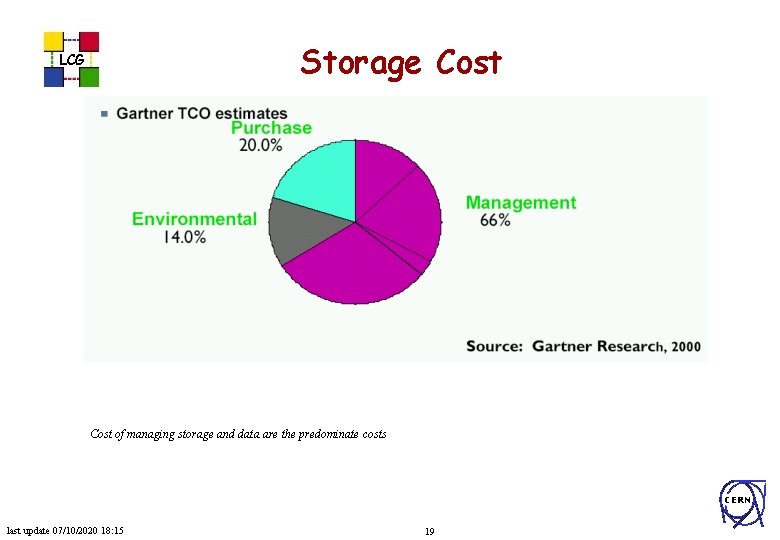 LCG

Storage Cost

Gartner TCO estimates

Purchase
20.0%

Environmental
14.0%

Management
66%

Source: Gartner Research, 2000

Cost of managing storage and data are the predominate costs

CERN

last update 07/10/2020 18:15

19